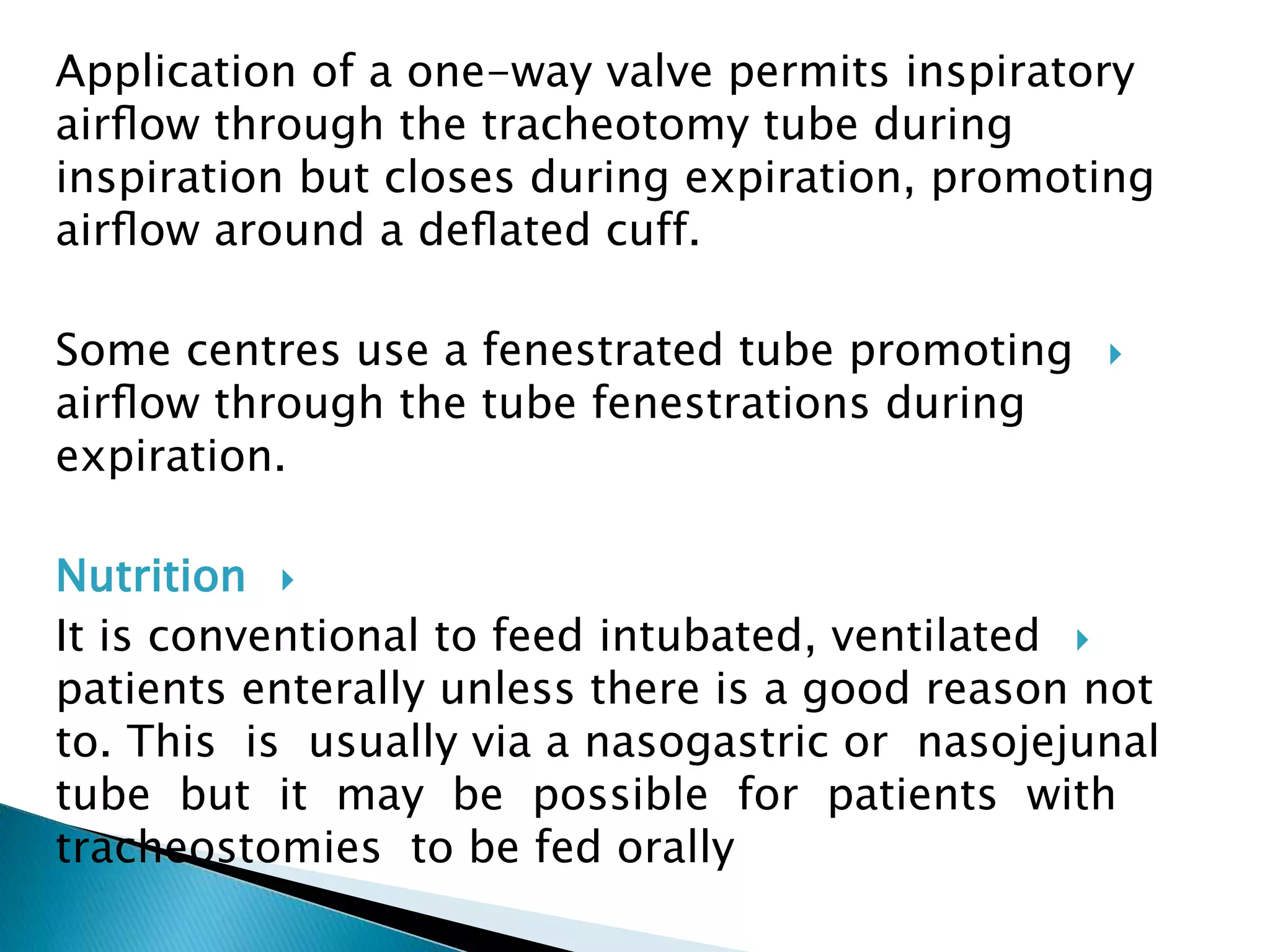 Application of a one-way valve permits inspiratory airflow through the tracheotomy tube during inspiration but closes during expiration, promoting airflow around a deflated cuff.

Some centres use a fenestrated tube promoting airflow through the tube fenestrations during expiration.

Nutrition

It is conventional to feed intubated, ventilated patients enterally unless there is a good reason not to. This is usually via a nasogastric or nasojejunal tube but it may be possible for patients with tracheostomies to be fed orally